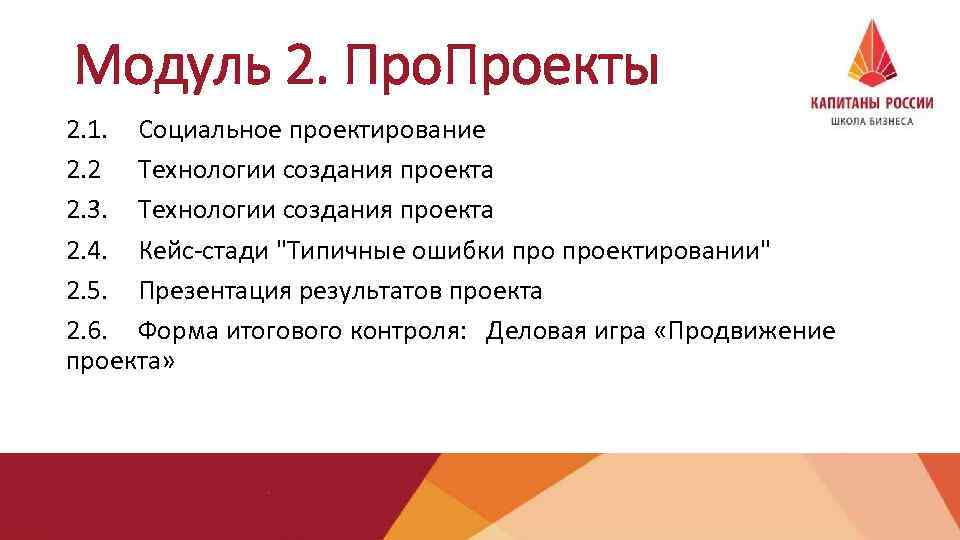 Модуль 2. ПроПроекты

КАПИТАНЫ РОССИИ
ШКОЛА БИЗНЕСА

2.1. Социальное проектирование
2.2 Технологии создания проекта
2.3. Технологии создания проекта
2.4. Кейс-стади "Типичные ошибки про проектировании"
2.5. Презентация результатов проекта
2.6. Форма итогового контроля: Деловая игра «Продвижение проекта»